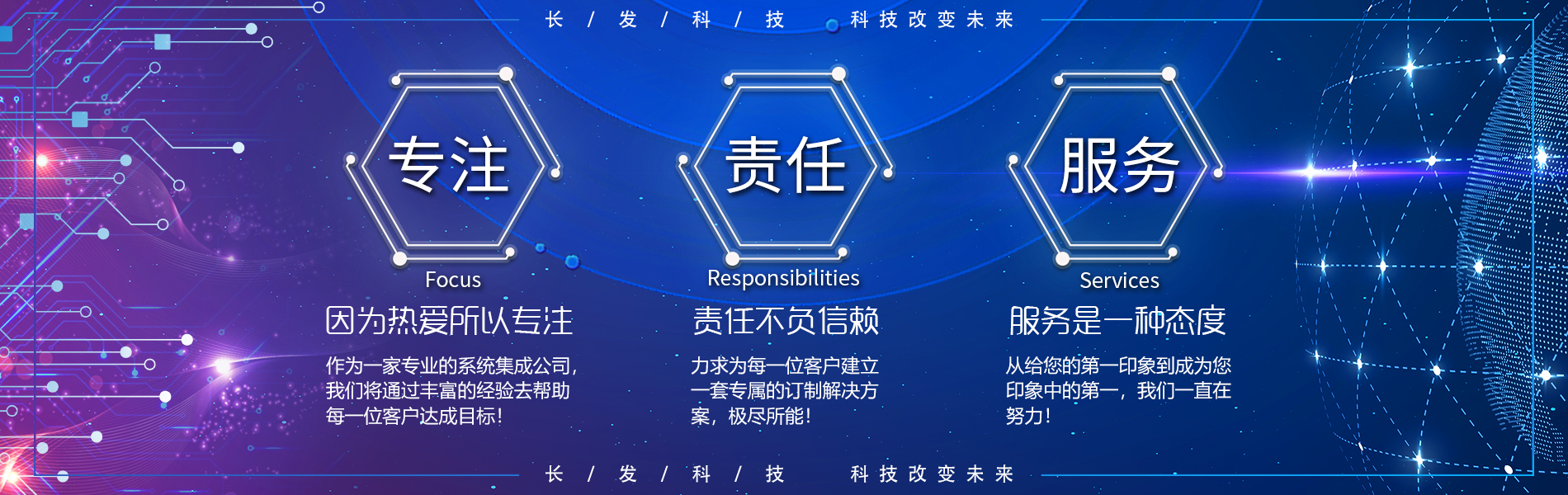 长 / 发 / 科 / 技　科技改变未来

专注
Focus
因为热爱所以专注
作为一家专业的系统集成公司，我们将通过丰富的经验去帮助每一位客户达成目标！

责任
Responsibilities
责任不负信赖
力求为每一位客户建立一套专属的订制解决方案，极尽所能！

服务
Services
服务是一种态度
从给您的第一印象到成为您印象中的第一，我们一直在努力！

长 / 发 / 科 / 技　科技改变未来